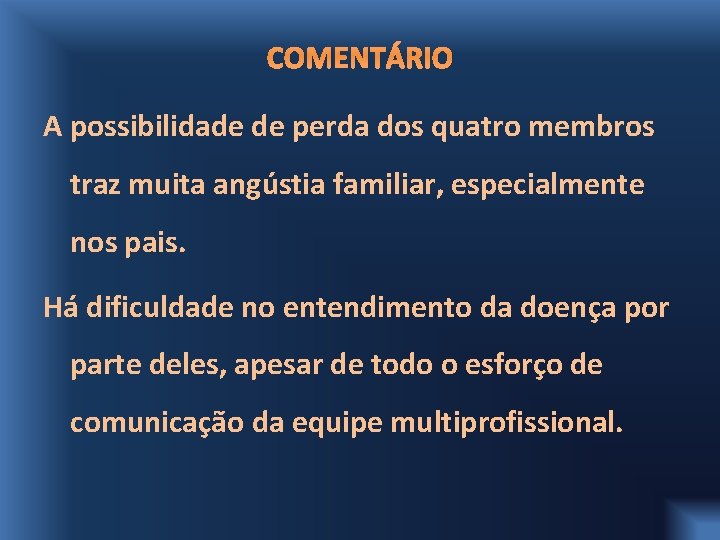 COMENTÁRIO

A possibilidade de perda dos quatro membros traz muita angústia familiar, especialmente nos pais.

Há dificuldade no entendimento da doença por parte deles, apesar de todo o esforço de comunicação da equipe multiprofissional.